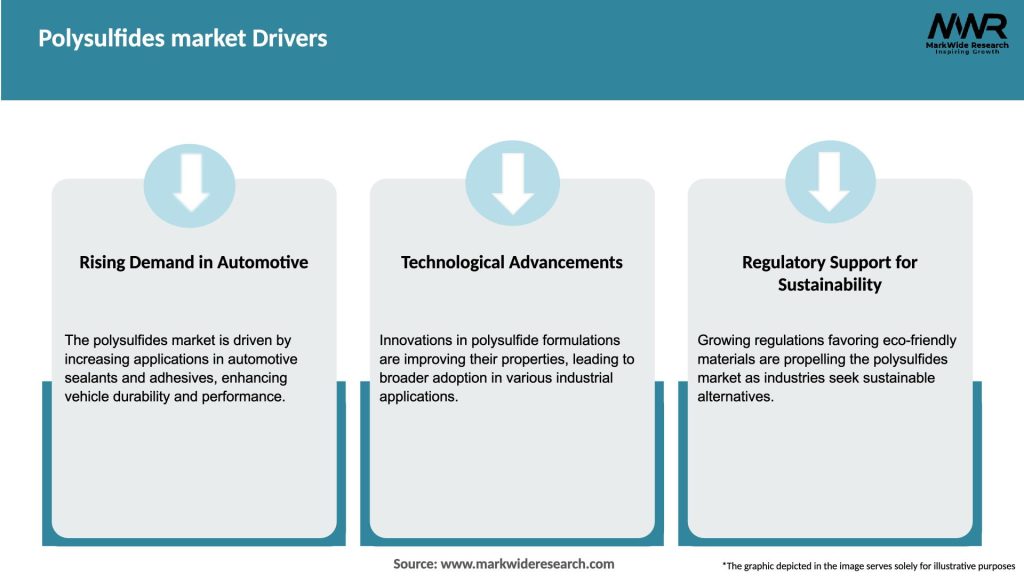 Polysulfides market Drivers

MWR
MarkWide Research
Inspiring Growth

Rising Demand in Automotive

The polysulfides market is driven by increasing applications in automotive sealants and adhesives, enhancing vehicle durability and performance.

Technological Advancements

Innovations in polysulfide formulations are improving their properties, leading to broader adoption in various industrial applications.

Regulatory Support for Sustainability

Growing regulations favoring eco-friendly materials are propelling the polysulfides market as industries seek sustainable alternatives.

Source: www.markwideresearch.com

*The graphic depicted in the image serves solely for illustrative purposes